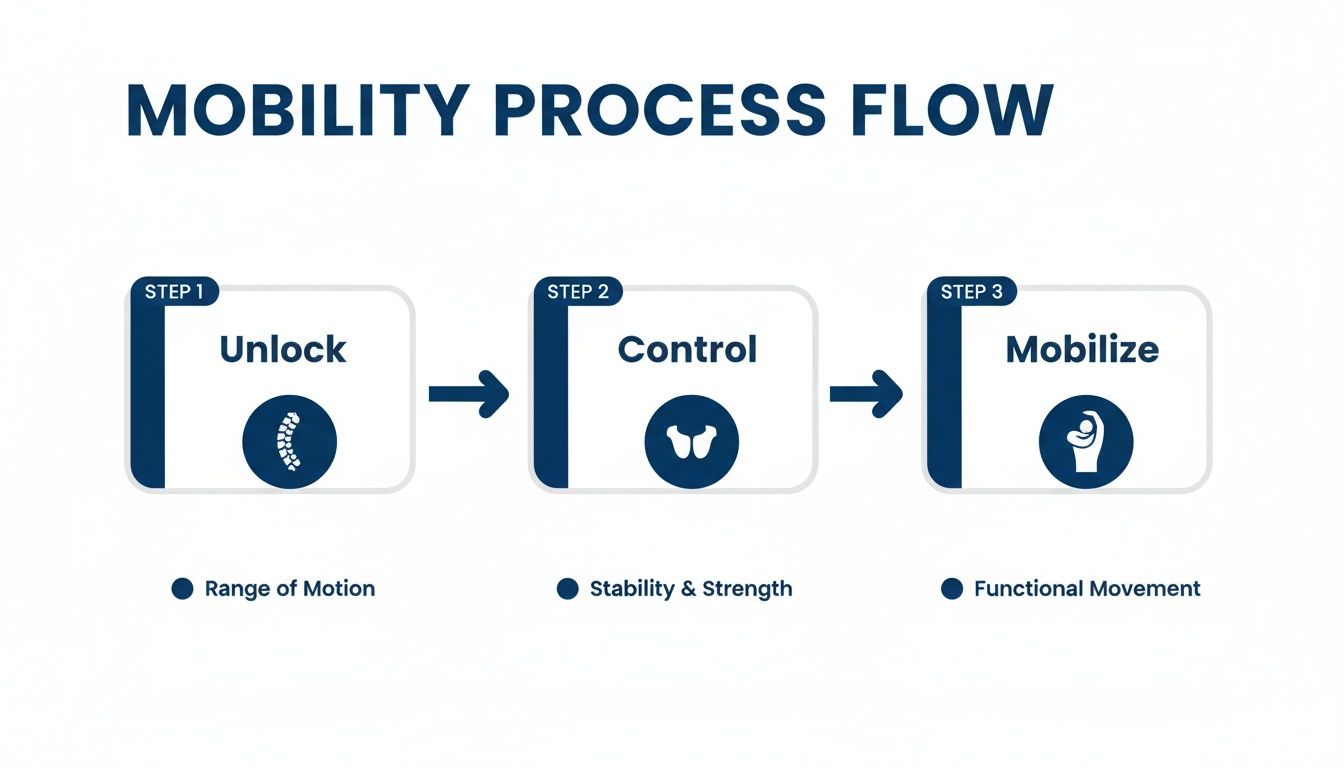 MOBILITY PROCESS FLOW

STEP 1
Unlock

STEP 2
Control

STEP 3
Mobilize

Range of Motion

Stability & Strength

Functional Movement